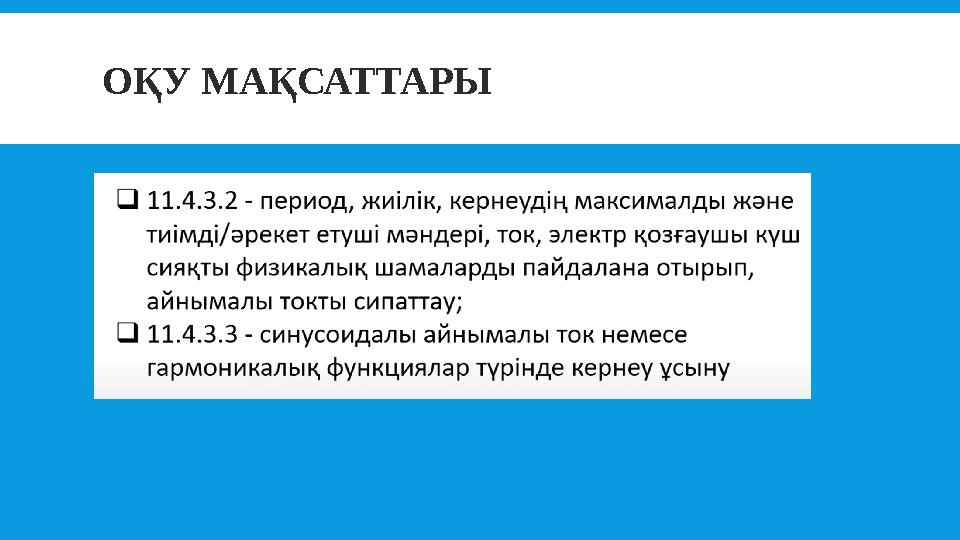 ОҚУ МАҚСАТТАРЫ

❑ 11.4.3.2 - период, жиілік, кернеудің максималды және тиімді/әрекет етуші мәндері, ток, электр қозғаушы күш сияқты физикалық шамаларды пайдалана отырып, айнымалы токты сипаттау;

❑ 11.4.3.3 - синусоидалы айнымалы ток немесе гармоникалық функциялар түрінде кернеу ұсыну